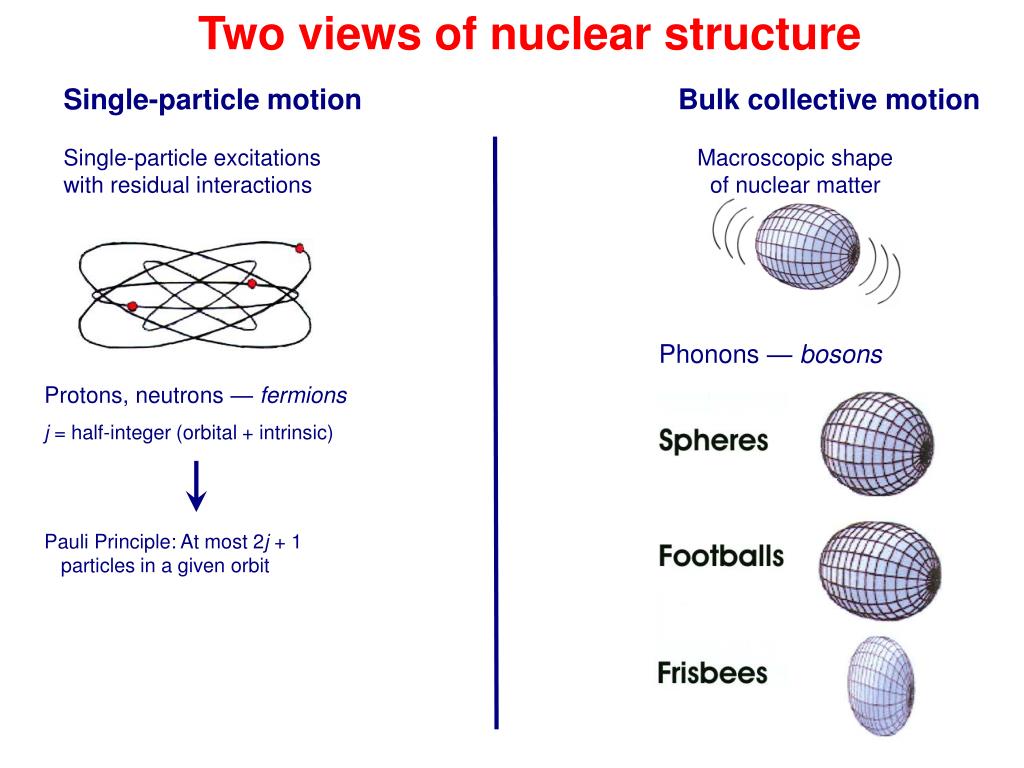 Two views of nuclear structure

Single-particle motion

Single-particle excitations with residual interactions

Protons, neutrons — fermions

$j$ = half-integer (orbital + intrinsic)

Pauli Principle: At most $2j + 1$ particles in a given orbit

Bulk collective motion

Macroscopic shape of nuclear matter

Phonons — bosons

Spheres

Footballs

Frisbees